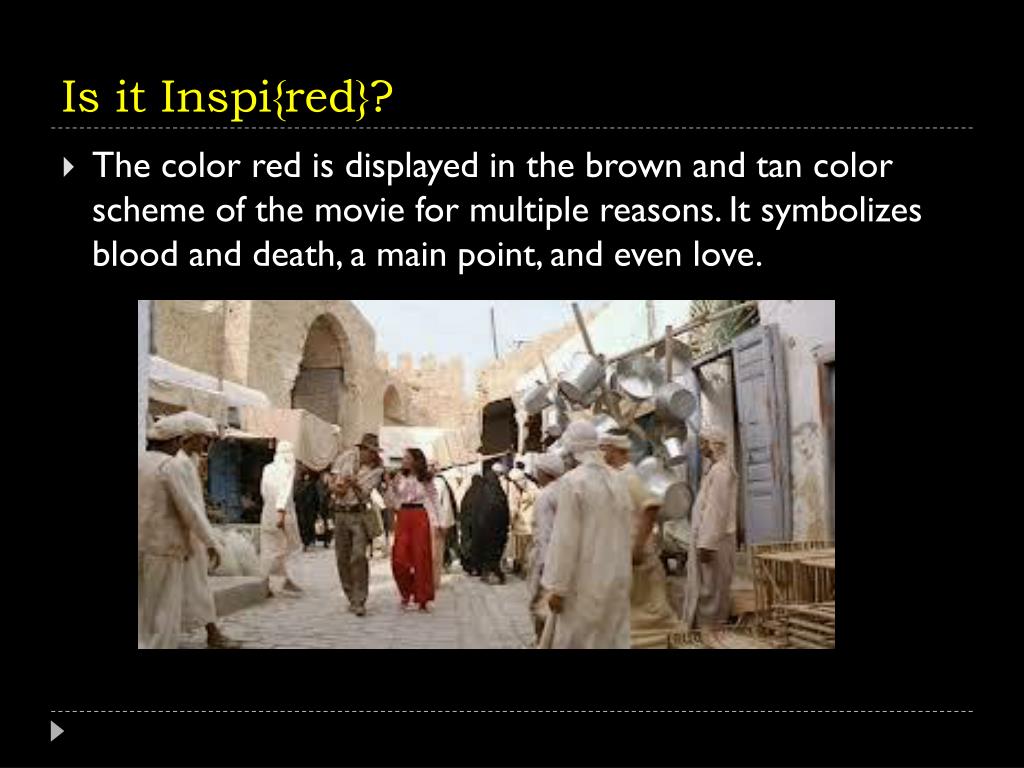 Is it Inspi{red}?

The color red is displayed in the brown and tan color scheme of the movie for multiple reasons. It symbolizes blood and death, a main point, and even love.